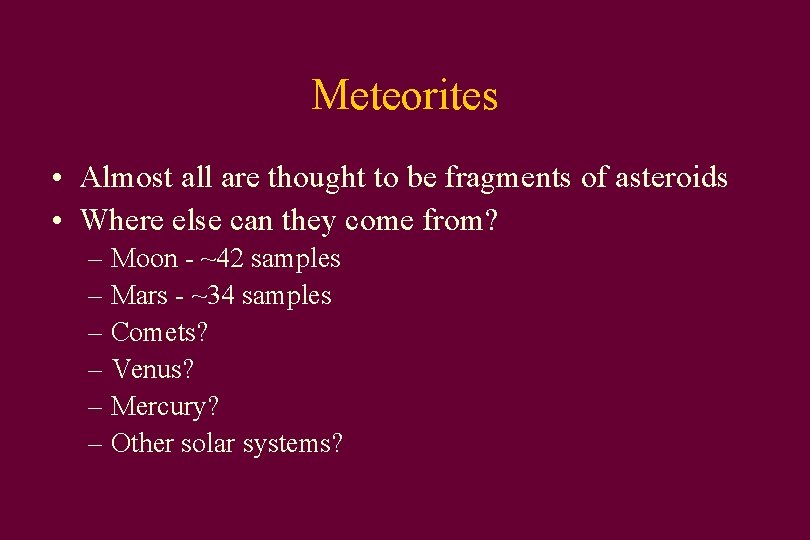 Meteorites

• Almost all are thought to be fragments of asteroids
• Where else can they come from?
– Moon - ~42 samples
– Mars - ~34 samples
– Comets?
– Venus?
– Mercury?
– Other solar systems?